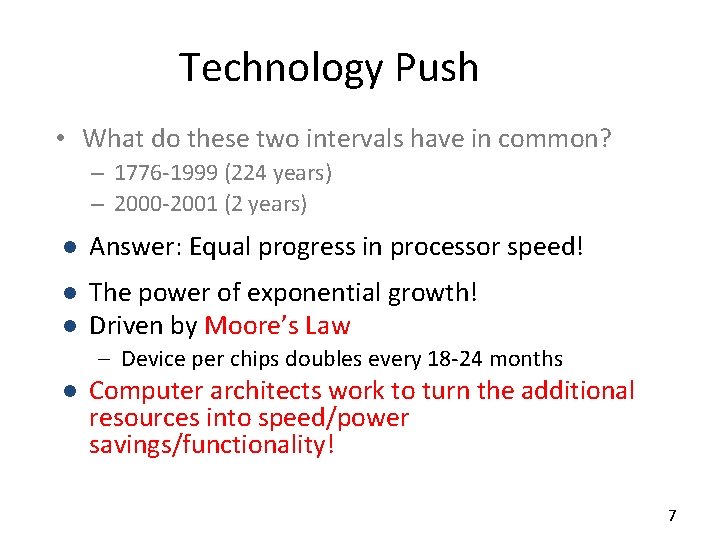 Technology Push

• What do these two intervals have in common?
– 1776-1999 (224 years)
– 2000-2001 (2 years)

• Answer: Equal progress in processor speed!

• The power of exponential growth!
• Driven by Moore's Law
– Device per chips doubles every 18-24 months
• Computer architects work to turn the additional resources into speed/power savings/functionality!

7